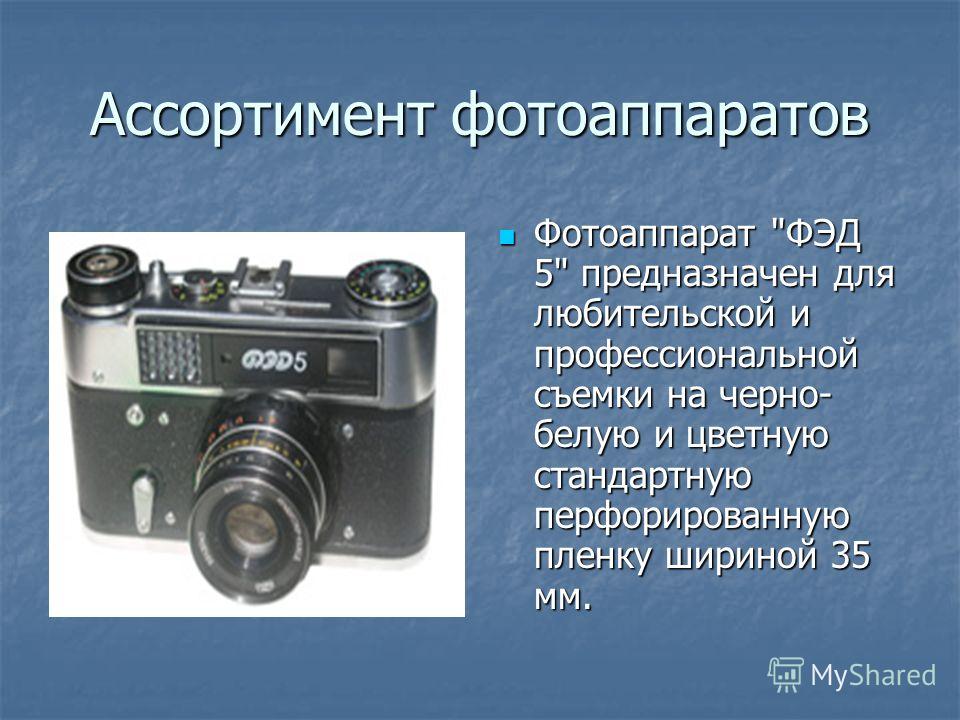 Ассортимент фотоаппаратов

ФЭД5

Фотоаппарат "ФЭД 5" предназначен для любительской и профессиональной съемки на черно-белую и цветную стандартную перфорированную пленку шириной 35 мм.

MyShared